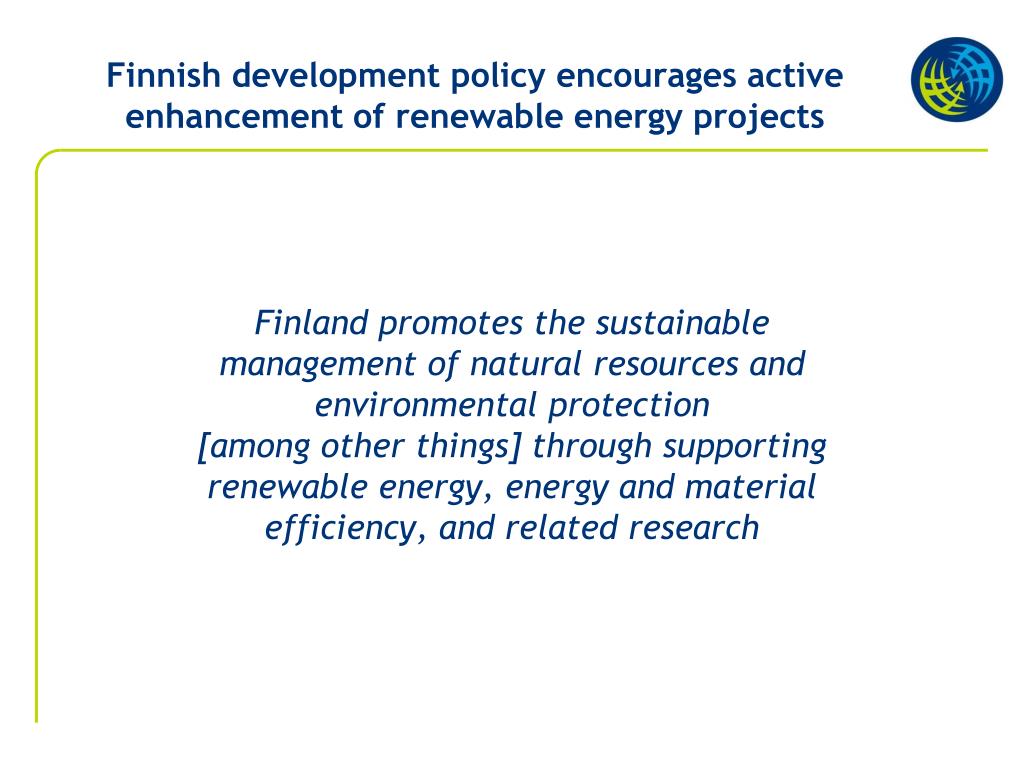 Finnish development policy encourages active enhancement of renewable energy projects

Finland promotes the sustainable management of natural resources and environmental protection
[among other things] through supporting renewable energy, energy and material efficiency, and related research